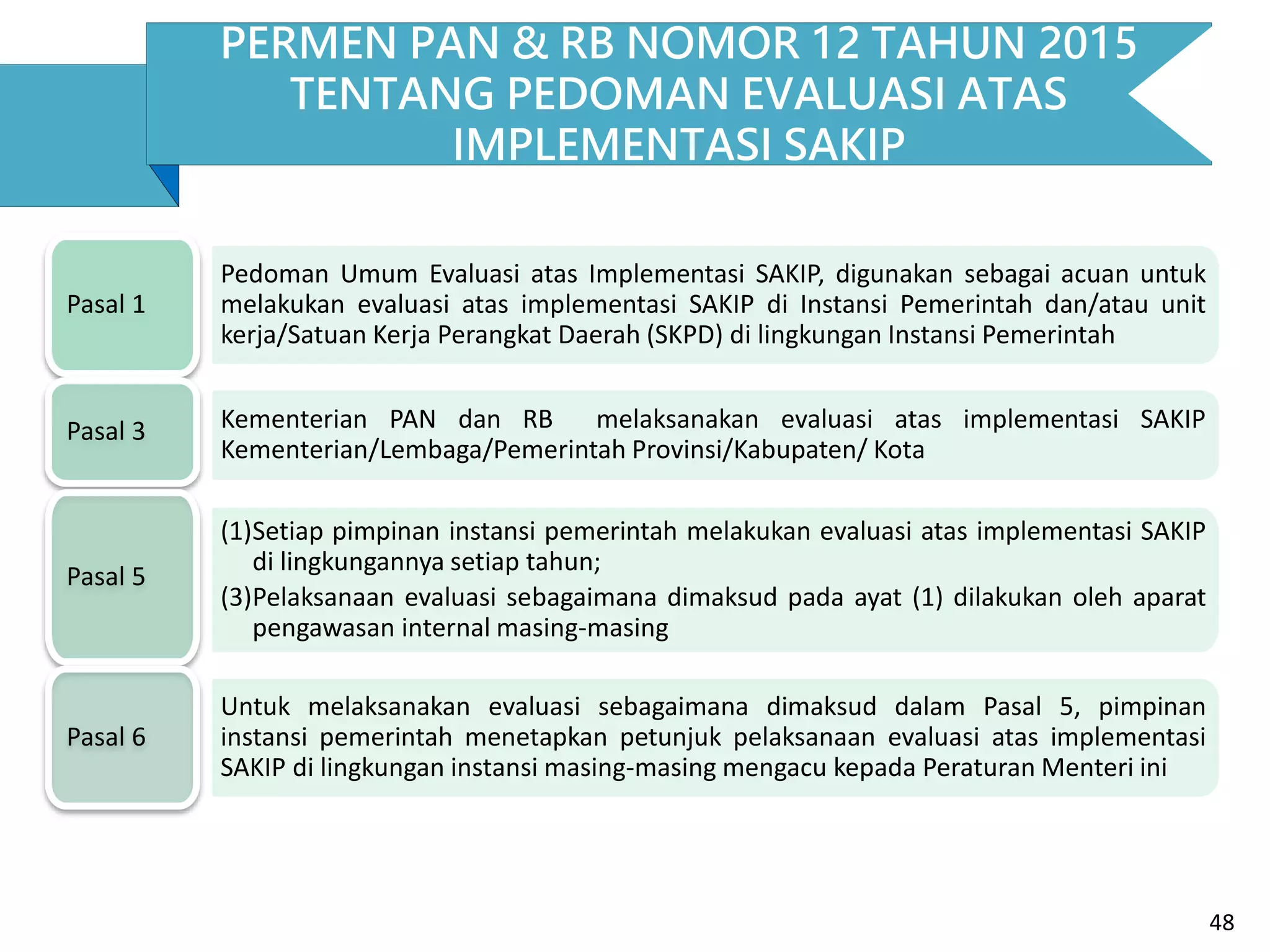 PERMEN PAN & RB NOMOR 12 TAHUN 2015 TENTANG PEDOMAN EVALUASI ATAS IMPLEMENTASI SAKIP

Pasal 1

Pedoman Umum Evaluasi atas Implementasi SAKIP, digunakan sebagai acuan untuk melakukan evaluasi atas implementasi SAKIP di Instansi Pemerintah dan/atau unit kerja/Satuan Kerja Perangkat Daerah (SKPD) di lingkungan Instansi Pemerintah

Pasal 3

Kementerian PAN dan RB melaksanakan evaluasi atas implementasi SAKIP Kementerian/Lembaga/Pemerintah Provinsi/Kabupaten/ Kota

Pasal 5

(1)Setiap pimpinan instansi pemerintah melakukan evaluasi atas implementasi SAKIP di lingkungannya setiap tahun;

(3)Pelaksanaan evaluasi sebagaimana dimaksud pada ayat (1) dilakukan oleh aparat pengawasan internal masing-masing

Pasal 6

Untuk melaksanakan evaluasi sebagaimana dimaksud dalam Pasal 5, pimpinan instansi pemerintah menetapkan petunjuk pelaksanaan evaluasi atas implementasi SAKIP di lingkungan instansi masing-masing mengacu kepada Peraturan Menteri ini

48